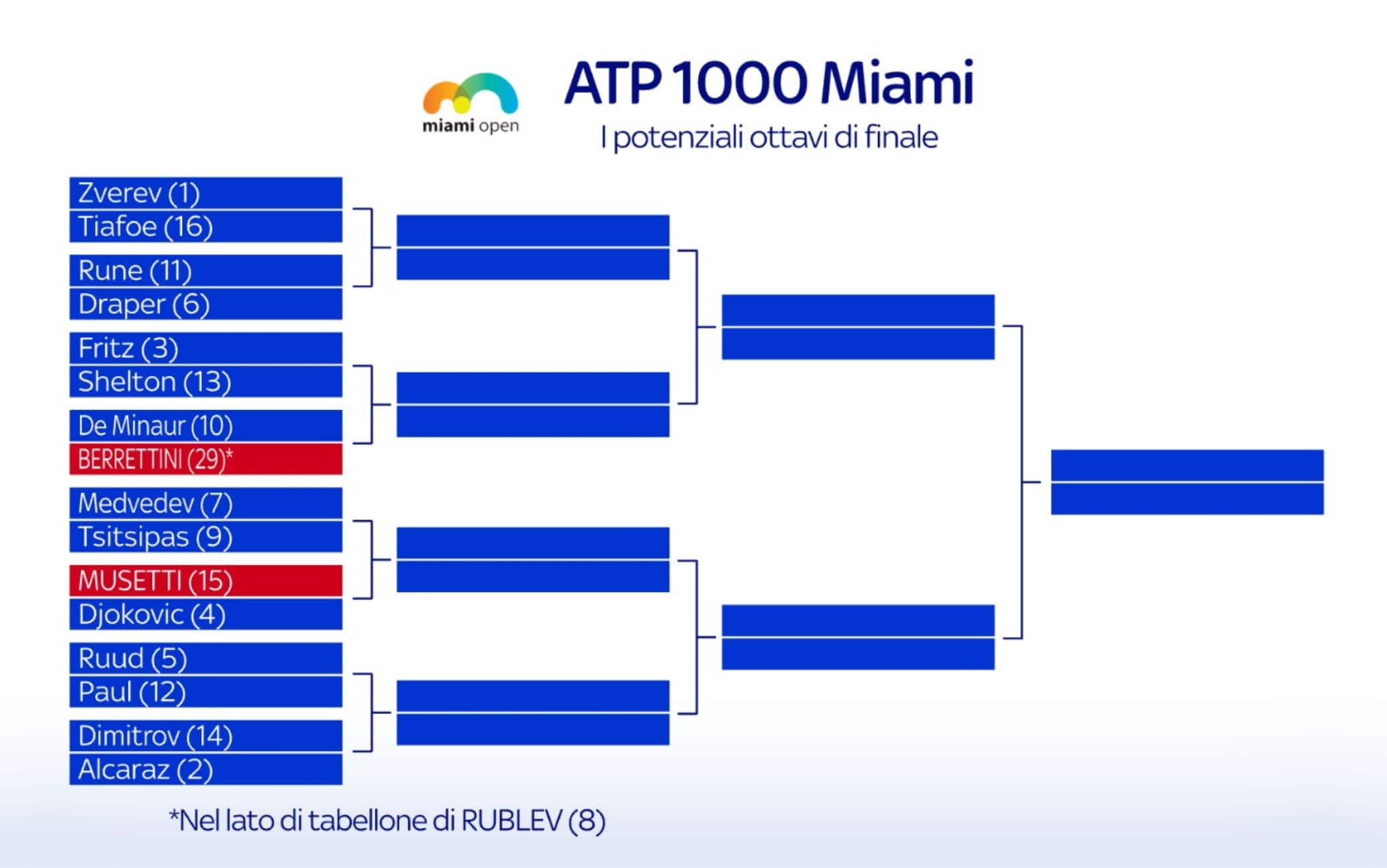 miami open

ATP 1000 Miami

I potenziali ottavi di finale

Zverev (1)
Tiafoe (16)
Rune (11)
Draper (6)
Fritz (3)
Shelton (13)
De Minaur (10)
BERRETTINI (29)*
Medvedev (7)
Tsitsipas (9)
MUSETTI (15)
Djokovic (4)
Ruud (5)
Paul (12)
Dimitrov (14)
Alcaraz (2)

*Nel lato di tabellone di RUBLEV (8)